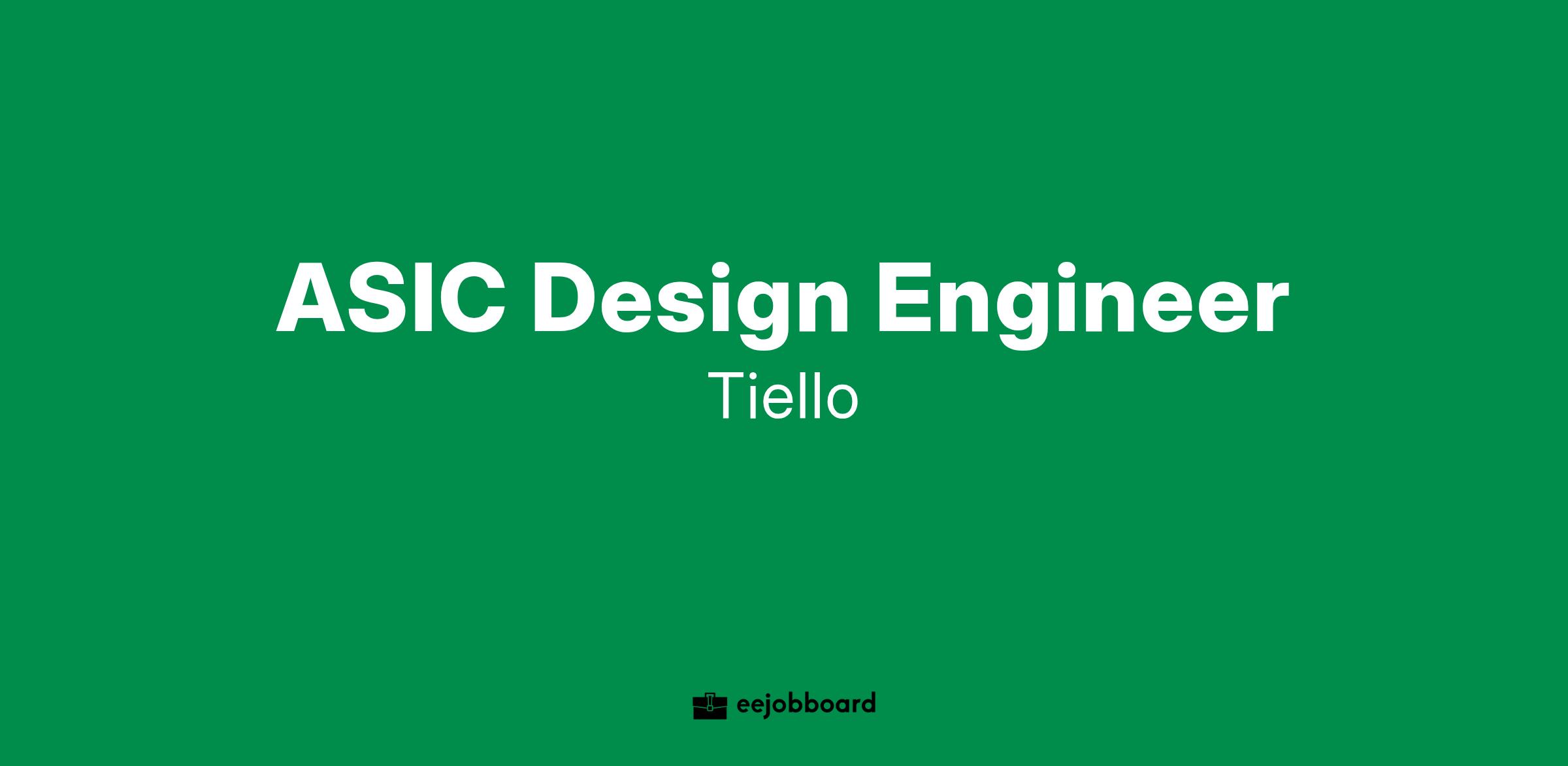 ASIC Design Engineer

Tiello

eejobboard